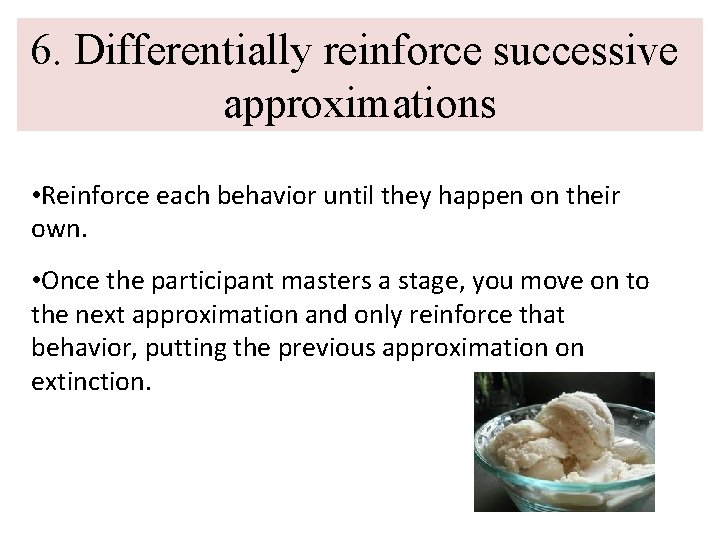 6. Differentially reinforce successive approximations

•Reinforce each behavior until they happen on their own.

•Once the participant masters a stage, you move on to the next approximation and only reinforce that behavior, putting the previous approximation on extinction.